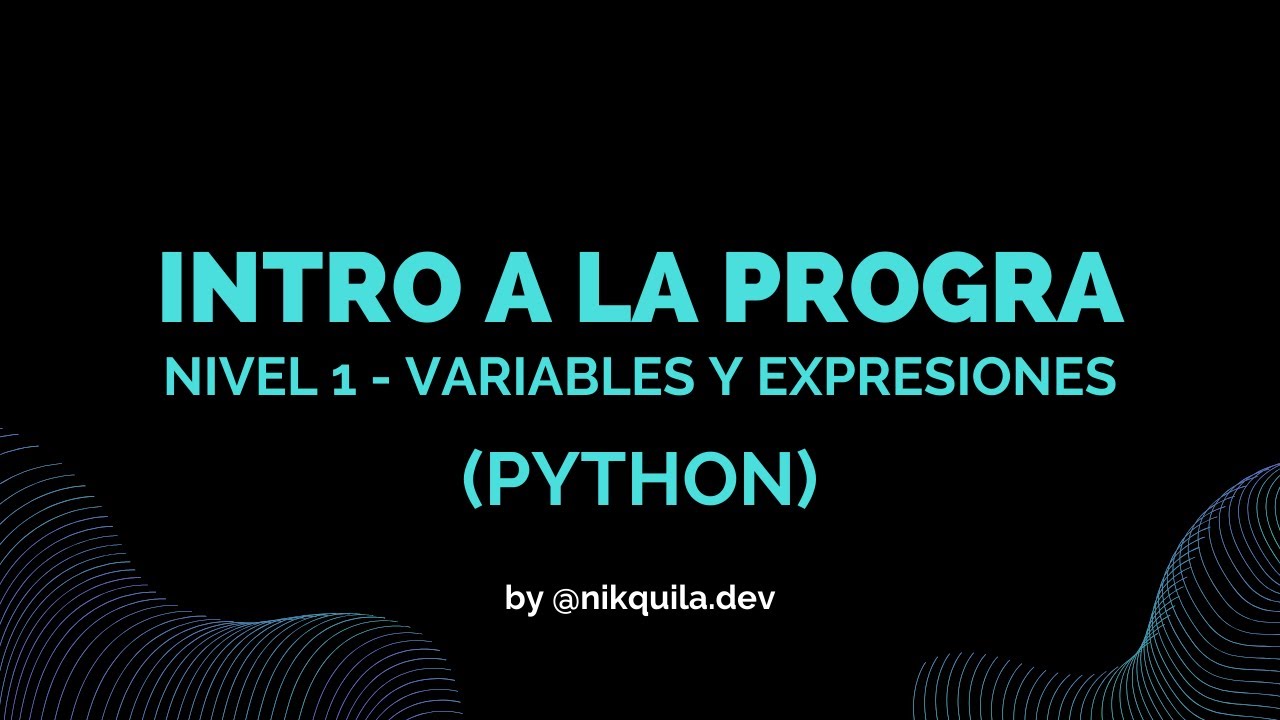 INTRO A LA PROGRA
NIVEL 1 - VARIABLES Y EXPRESIONES
(PYTHON)

by @nikquila.dev